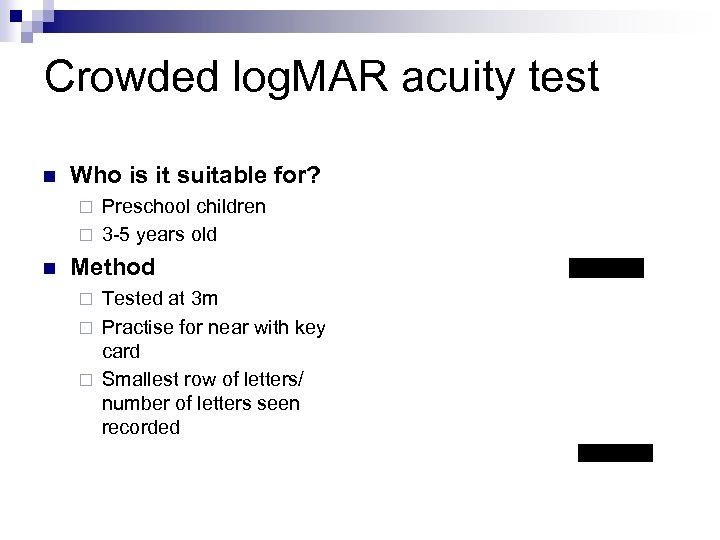 Crowded logMAR acuity test

Who is it suitable for?

Preschool children

3-5 years old

Method

Tested at 3m

Practise for near with key card

Smallest row of letters/ number of letters seen recorded